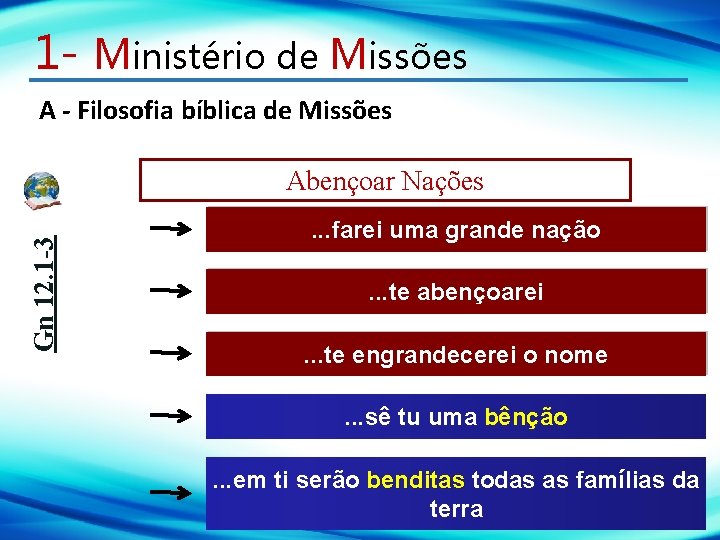 1- Ministério de Missões

A - Filosofia bíblica de Missões

Gn 12.1-3

Abençoar Nações

...farei uma grande nação

...te abençoarei

...te engrandecerei o nome

...sê tu uma bênção

...em ti serão benditas todas as famílias da terra